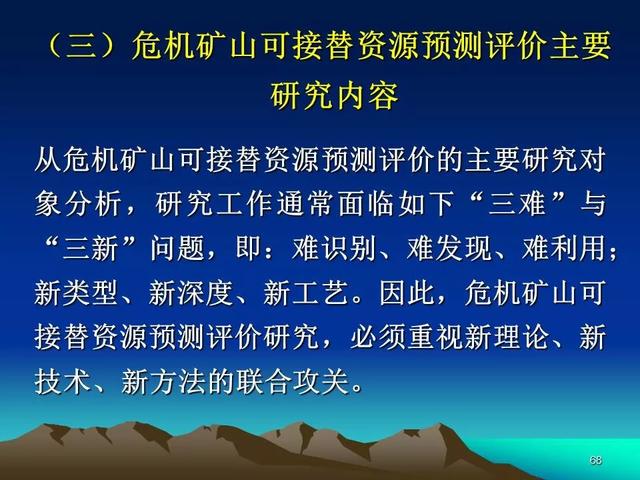 （三）危机矿山可接替资源预测评价主要研究内容

从危机矿山可接替资源预测评价的主要研究对象分析，研究工作通常面临如下“三难”与“三新”问题，即：难识别、难发现、难利用；新类型、新深度、新工艺。因此，危机矿山可接替资源预测评价研究，必须重视新理论、新技术、新方法的联合攻关。

68